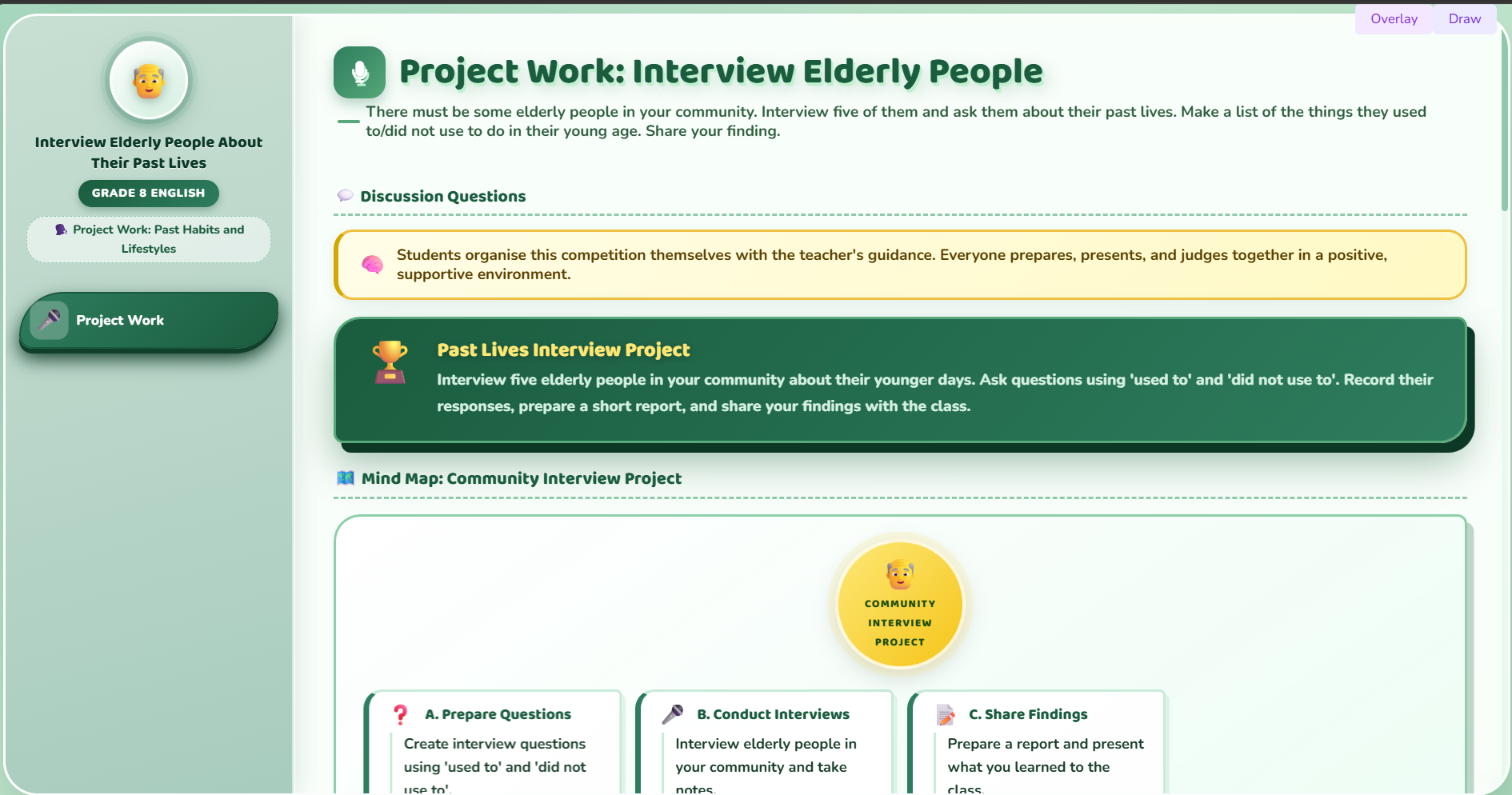 Overlay Draw

Interview Elderly People About Their Past Lives

GRADE 8 ENGLISH

Project Work: Past Habits and Lifestyles

Project Work

Project Work: Interview Elderly People

There must be some elderly people in your community. Interview five of them and ask them about their past lives. Make a list of the things they used to/did not use to do in their young age. Share your finding.

Discussion Questions

Students organise this competition themselves with the teacher's guidance. Everyone prepares, presents, and judges together in a positive, supportive environment.

Past Lives Interview Project

Interview five elderly people in your community about their younger days. Ask questions using 'used to' and 'did not use to'. Record their responses, prepare a short report, and share your findings with the class.

Mind Map: Community Interview Project

COMMUNITY INTERVIEW PROJECT

A. Prepare Questions

Create interview questions using 'used to' and 'did not use to'.

B. Conduct Interviews

Interview elderly people in your community and take notes.

C. Share Findings

Prepare a report and present what you learned to the class.